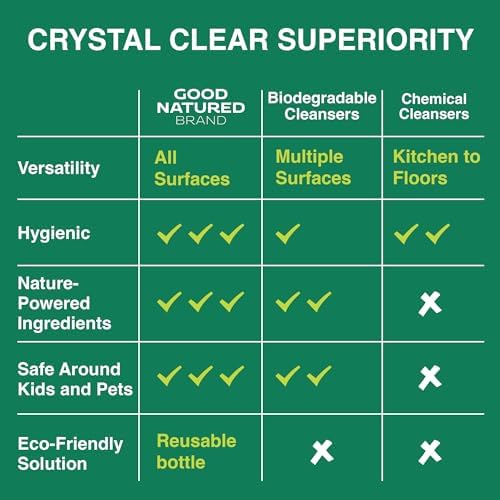 CRYSTAL CLEAR SUPERIORITY

| | GOOD NATURED BRAND | Biodegradable Cleansers | Chemical Cleansers |
|---|---|---|---|
| Versatility | All Surfaces | Multiple Surfaces | Kitchen to Floors |
| Hygienic | ✓✓✓ | ✓ | ✓✓ |
| Nature-Powered Ingredients | ✓✓✓ | ✓✓ | ✗ |
| Safe Around Kids and Pets | ✓✓✓ | ✓✓ | ✗ |
| Eco-Friendly Solution | Reusable bottle | ✗ | ✗ |